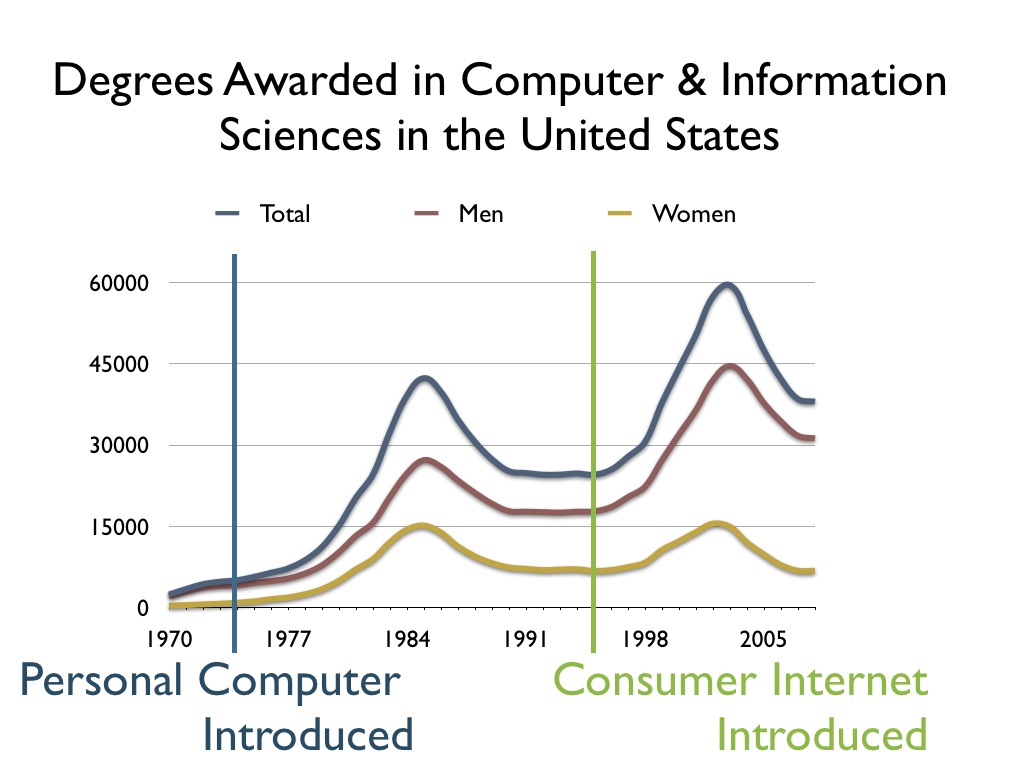 Degrees Awarded in Computer & Information Sciences in the United States

Total
Men
Women

60000
45000
30000
15000
0

1970
1977
1984
1991
1998
2005

Personal Computer Introduced

Consumer Internet Introduced